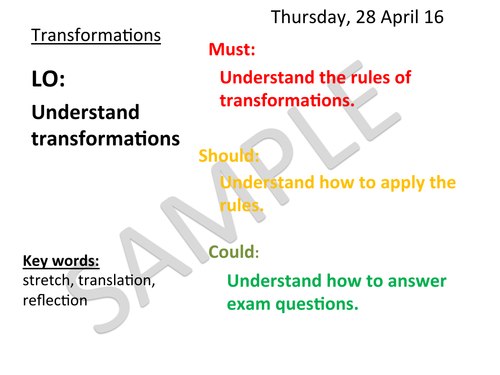 Thursday, 28 April 16

Transformations

LO:

Understand transformations

Must:

Understand the rules of transformations.

Should:

Understand how to apply the rules.

Could:

Understand how to answer exam questions.

Key words:
stretch, translation, reflection

SAMPLE